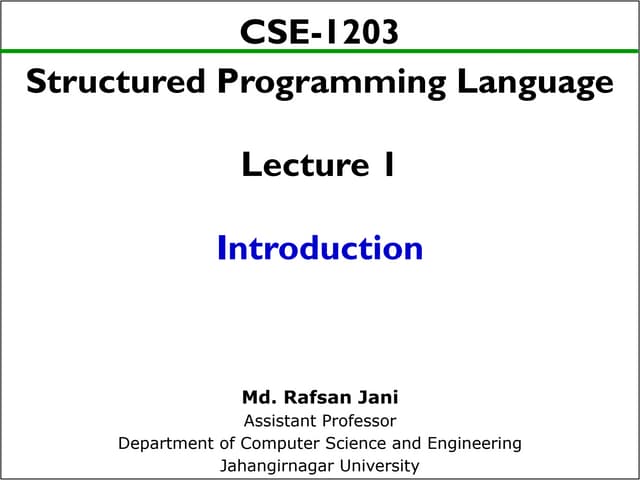 CSE-1203

Structured Programming Language

Lecture 1

Introduction

Md. Rafsan Jani
Assistant Professor
Department of Computer Science and Engineering
Jahangirnagar University